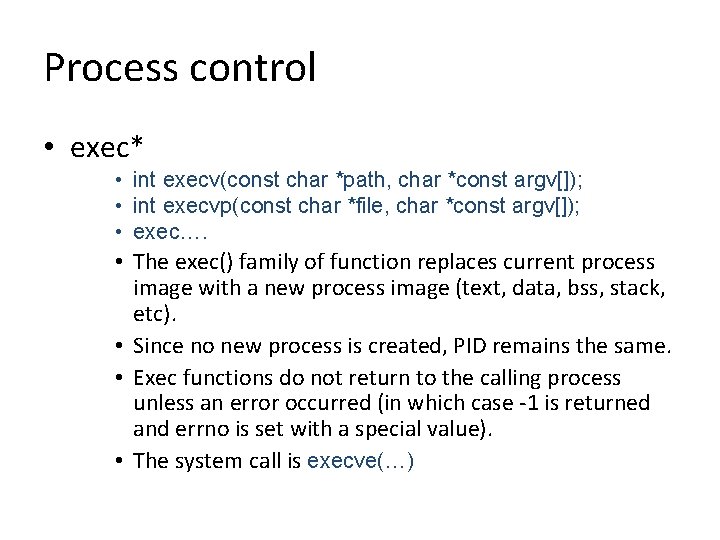 Process control

• exec*
  • int execv(const char *path, char *const argv[]);
  • int execvp(const char *file, char *const argv[]);
  • exec….
  • The exec() family of function replaces current process image with a new process image (text, data, bss, stack, etc).
  • Since no new process is created, PID remains the same.
  • Exec functions do not return to the calling process unless an error occurred (in which case -1 is returned and errno is set with a special value).
  • The system call is execve(…)